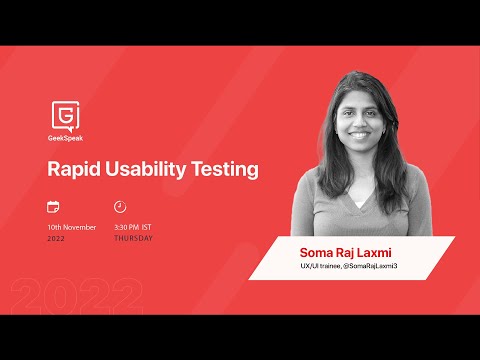 G
GeekSpeak

Rapid Usability Testing

10th November 2022

3:30 PM IST
THURSDAY

Soma Raj Laxmi
UX/UI trainee, @SomaRajLaxmi3

2022